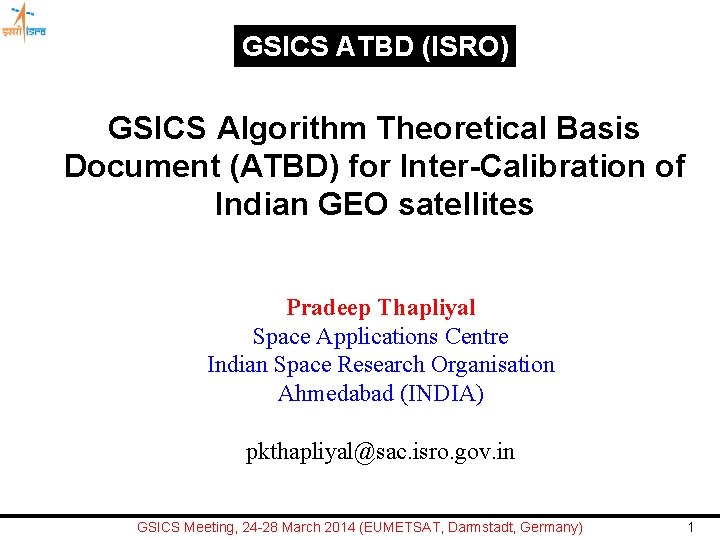 इसरो isro

GSICS ATBD (ISRO)

GSICS Algorithm Theoretical Basis Document (ATBD) for Inter-Calibration of Indian GEO satellites

Pradeep Thapliyal
Space Applications Centre
Indian Space Research Organisation
Ahmedabad (INDIA)

pkthapliyal@sac.isro.gov.in

GSICS Meeting, 24-28 March 2014 (EUMETSAT, Darmstadt, Germany)

1